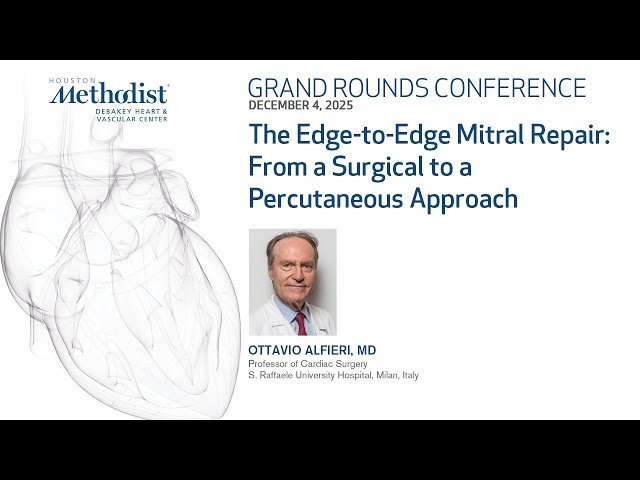 HOUSTON
Methodist
DEBAKEY HEART & VASCULAR CENTER

GRAND ROUNDS CONFERENCE
DECEMBER 4, 2025

The Edge-to-Edge Mitral Repair: From a Surgical to a Percutaneous Approach

OTTAVIO ALFIERI, MD
Professor of Cardiac Surgery
S. Raffaele University Hospital, Milan, Italy